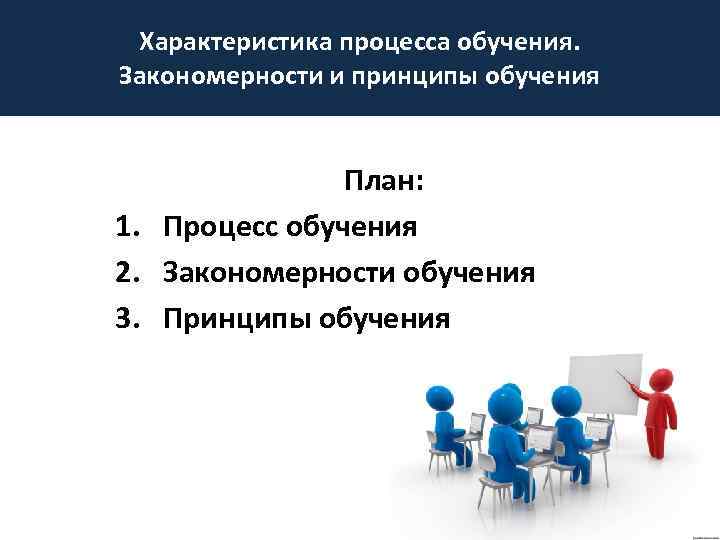 Характеристика процесса обучения. Закономерности и принципы обучения

План:

1. Процесс обучения
2. Закономерности обучения
3. Принципы обучения